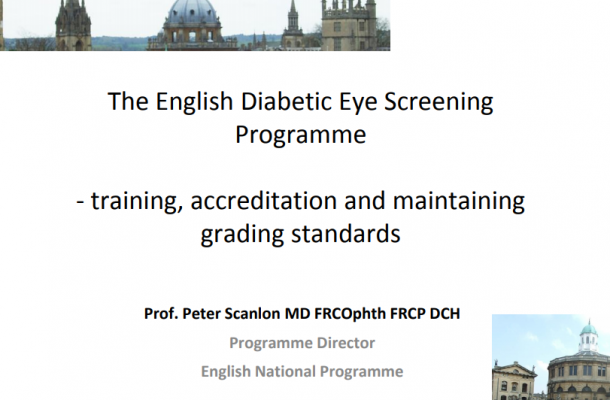 The English Diabetic Eye Screening Programme

- training, accreditation and maintaining grading standards

Prof. Peter Scanlon MD FRCOphth FRCP DCH

Programme Director

English National Programme